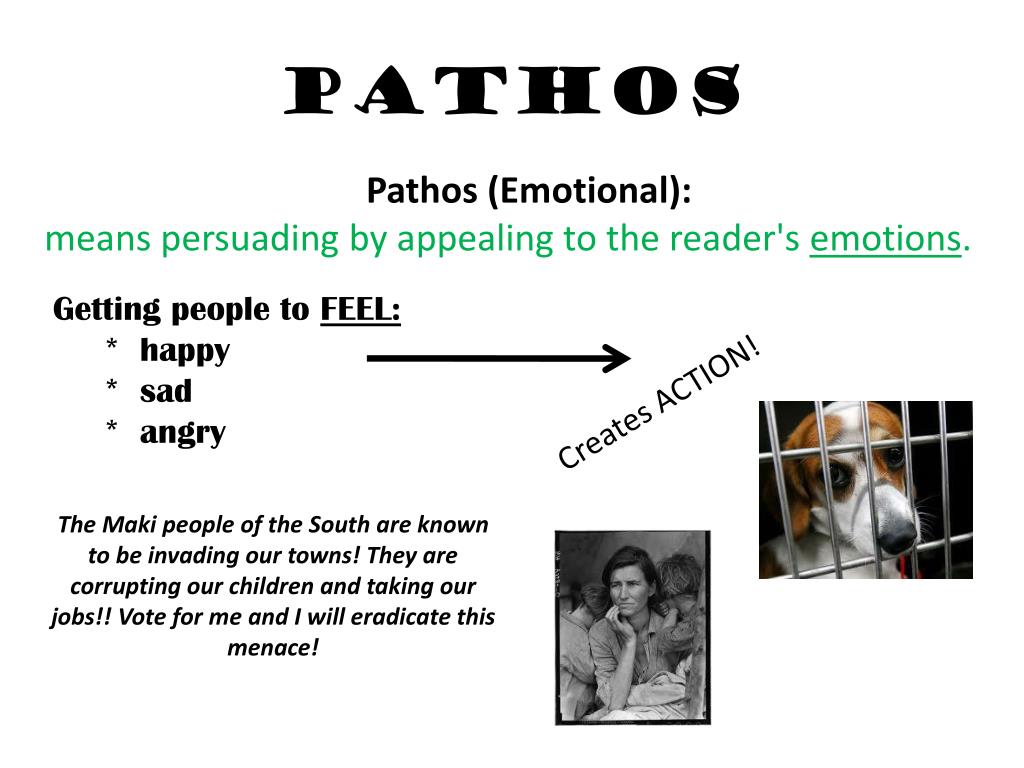 PATHOS

Pathos (Emotional):
means persuading by appealing to the reader's emotions.

Getting people to FEEL:
* happy
* sad
* angry

Creates ACTION!

The Maki people of the South are known to be invading our towns! They are corrupting our children and taking our jobs!! Vote for me and I will eradicate this menace!